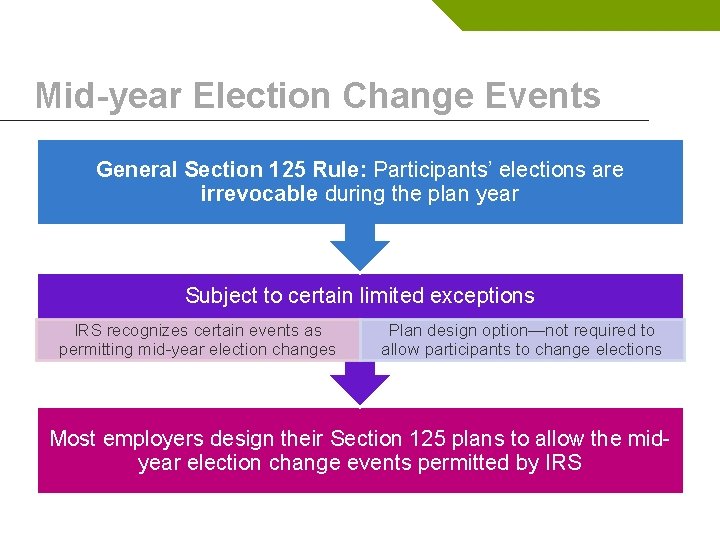 Mid-year Election Change Events

General Section 125 Rule: Participants' elections are irrevocable during the plan year

Subject to certain limited exceptions

IRS recognizes certain events as permitting mid-year election changes

Plan design option—not required to allow participants to change elections

Most employers design their Section 125 plans to allow the mid-year election change events permitted by IRS